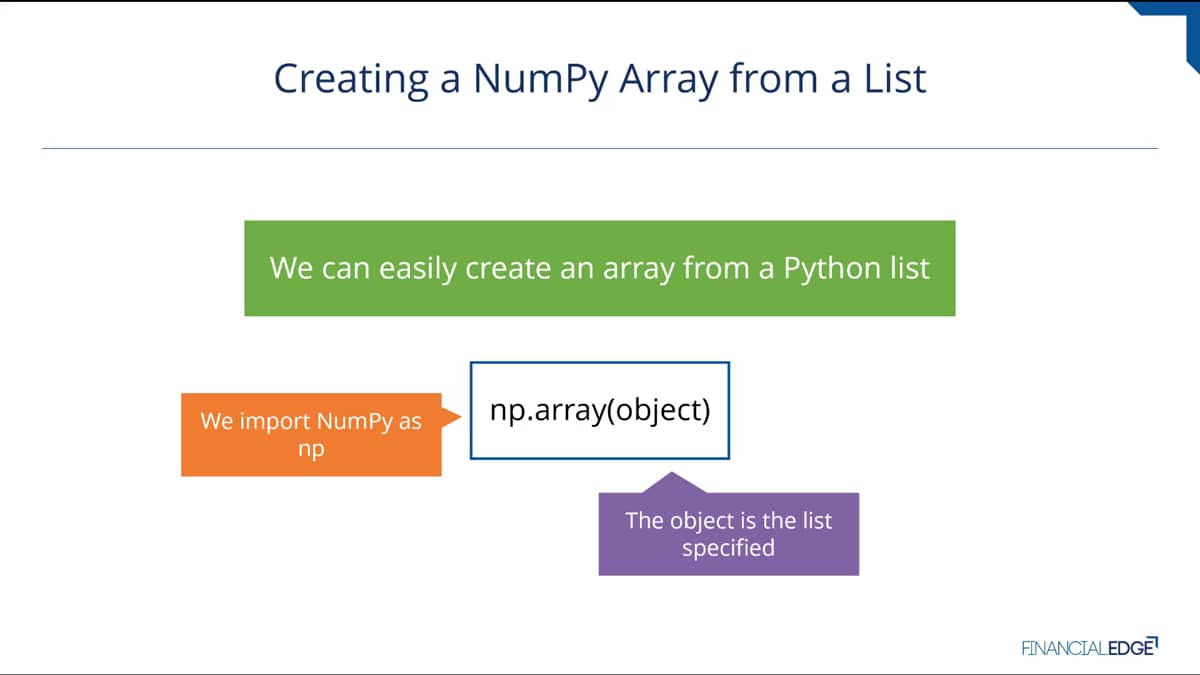 Creating a NumPy Array from a List

We can easily create an array from a Python list

We import NumPy as np

np.array(object)

The object is the list specified

FINANCIALEDGE